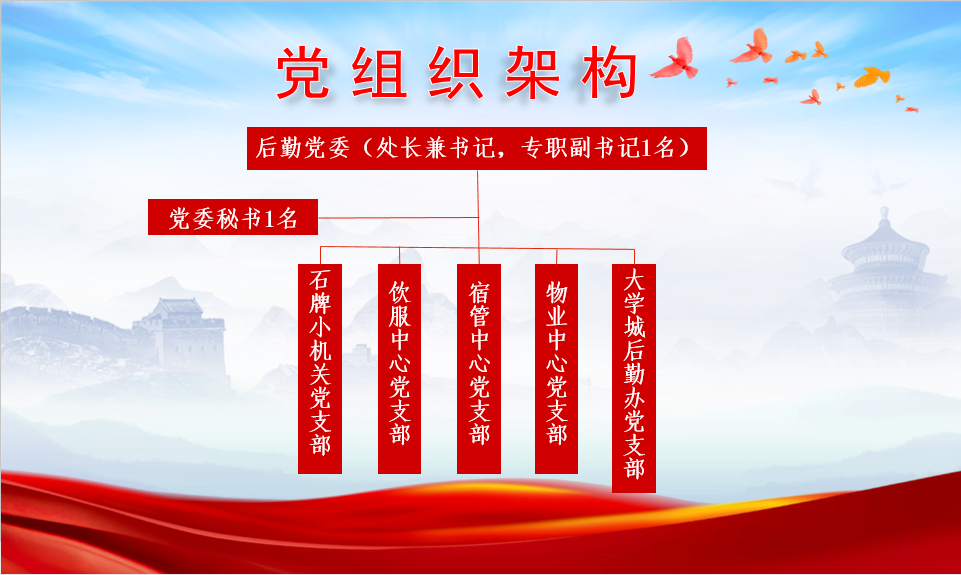 党组织架构

后勤党委（处长兼书记，专职副书记1名）

党委秘书1名

石牌小机关党支部

饮服中心党支部

宿管中心党支部

物业中心党支部

大学城后勤办党支部